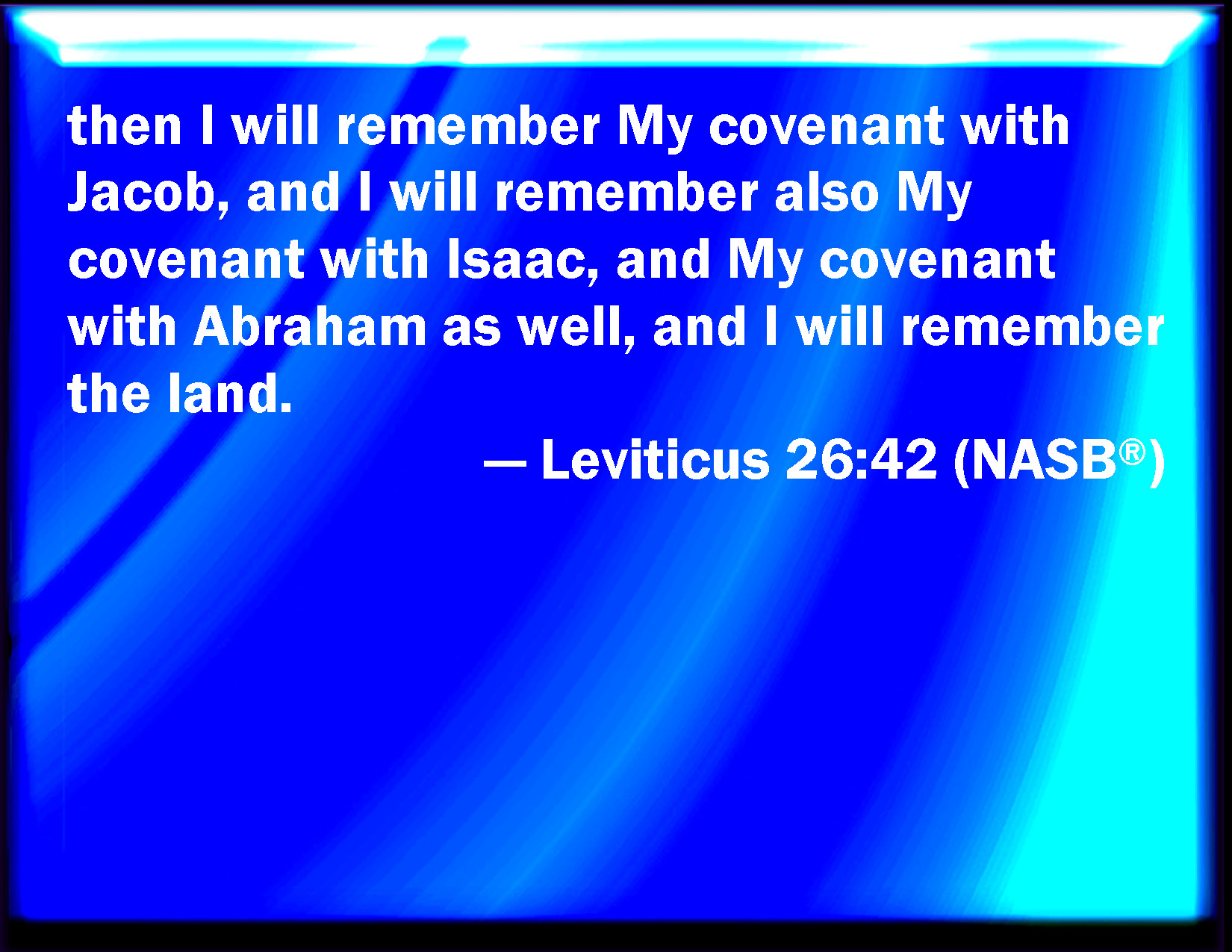 then I will remember My covenant with Jacob, and I will remember also My covenant with Isaac, and My covenant with Abraham as well, and I will remember the land.

— Leviticus 26:42 (NASB®)